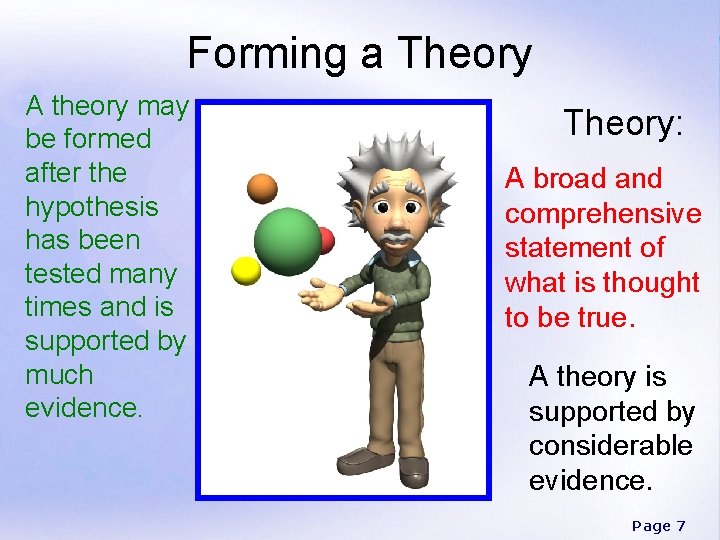 Forming a Theory

A theory may be formed after the hypothesis has been tested many times and is supported by much evidence.

Theory:

A broad and comprehensive statement of what is thought to be true.

A theory is supported by considerable evidence.

Page 7